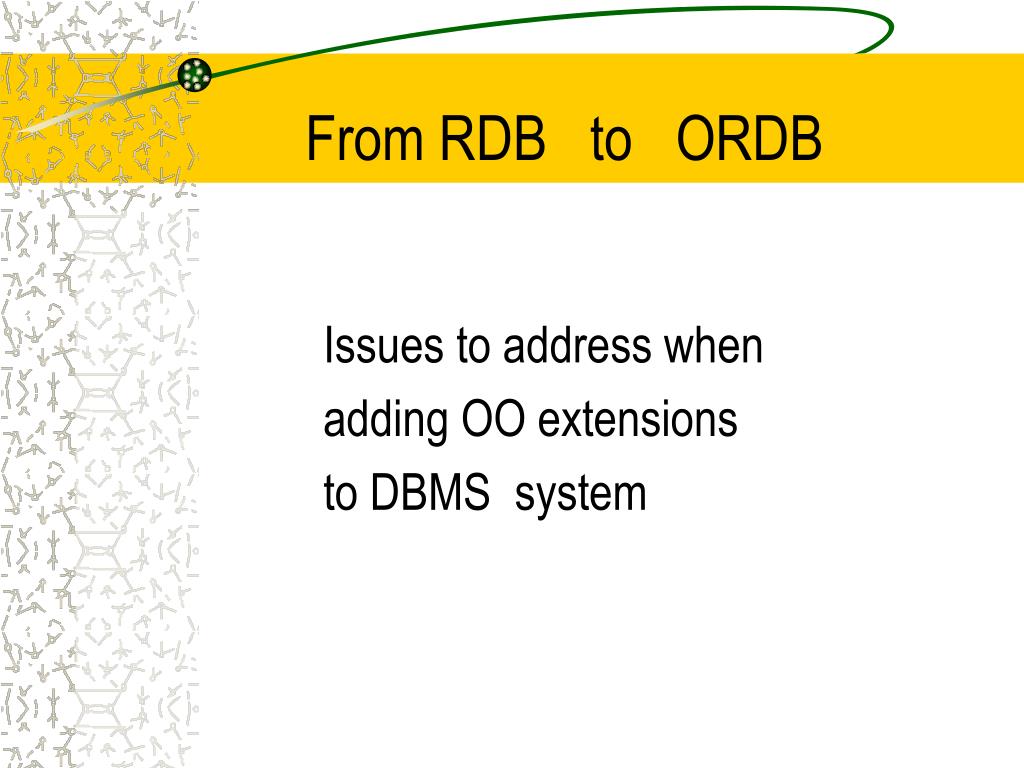 From RDB to ORDB

Issues to address when adding OO extensions to DBMS system